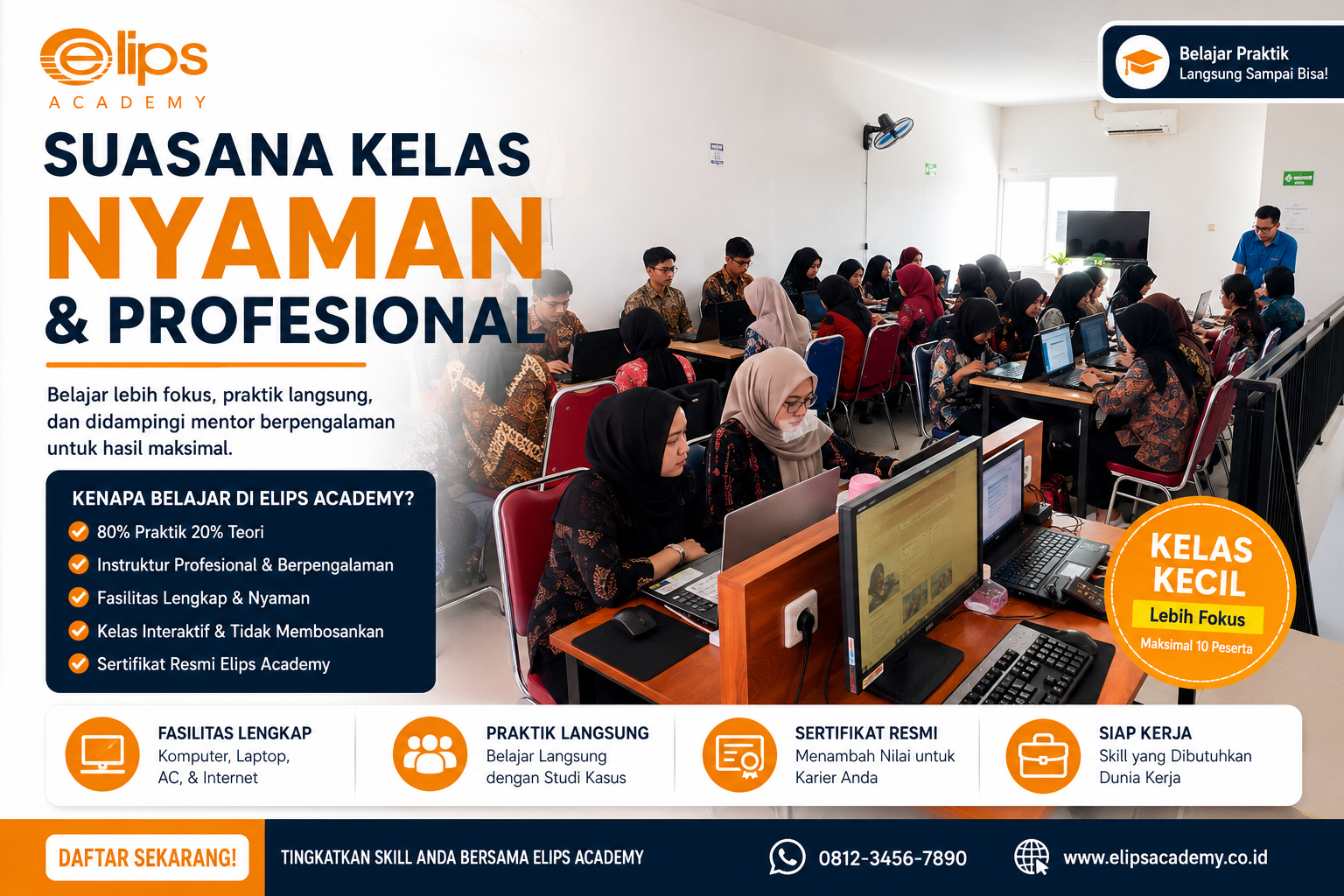 elips
ACADEMY

Belajar Praktik
Langsung Sampai Bisa!

SUASANA KELAS
NYAMAN
& PROFESIONAL

Belajar lebih fokus, praktik langsung, dan didampingi mentor berpengalaman untuk hasil maksimal.

KENAPA BELAJAR DI ELIPS ACADEMY?
80% Praktik 20% Teori
Instruktur Profesional & Berpengalaman
Fasilitas Lengkap & Nyaman
Kelas Interaktif & Tidak Membosankan
Sertifikat Resmi Elips Academy

KELAS KECIL
Lebih Fokus
Maksimal 10 Peserta

FASILITAS LENGKAP
Komputer, Laptop, AC, & Internet

PRAKTIK LANGSUNG
Belajar Langsung dengan Studi Kasus

SERTIFIKAT RESMI
Menambah Nilai untuk Karier Anda

SIAP KERJA
Skill yang Dibutuhkan Dunia Kerja

DAFTAR SEKARANG!
TINGKATKAN SKILL ANDA BERSAMA ELIPS ACADEMY
0812-3456-7890
www.elipsacademy.co.id